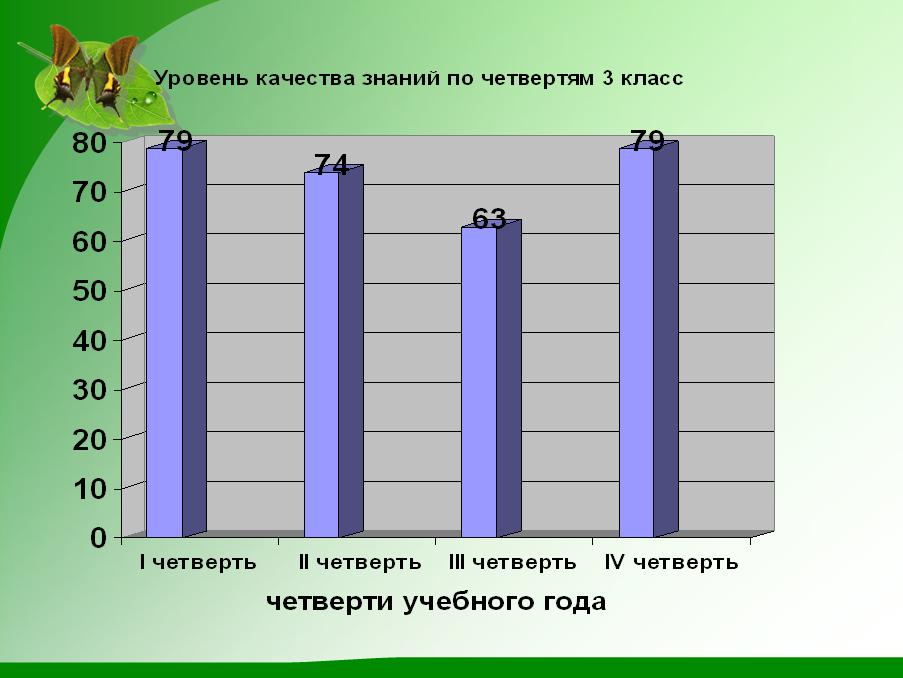 Уровень качества знаний по четвертям 3 класс

80
70
60
50
40
30
20
10
0

79
74
63
79

I четверть
II четверть
III четверть
IV четверть

четверти учебного года